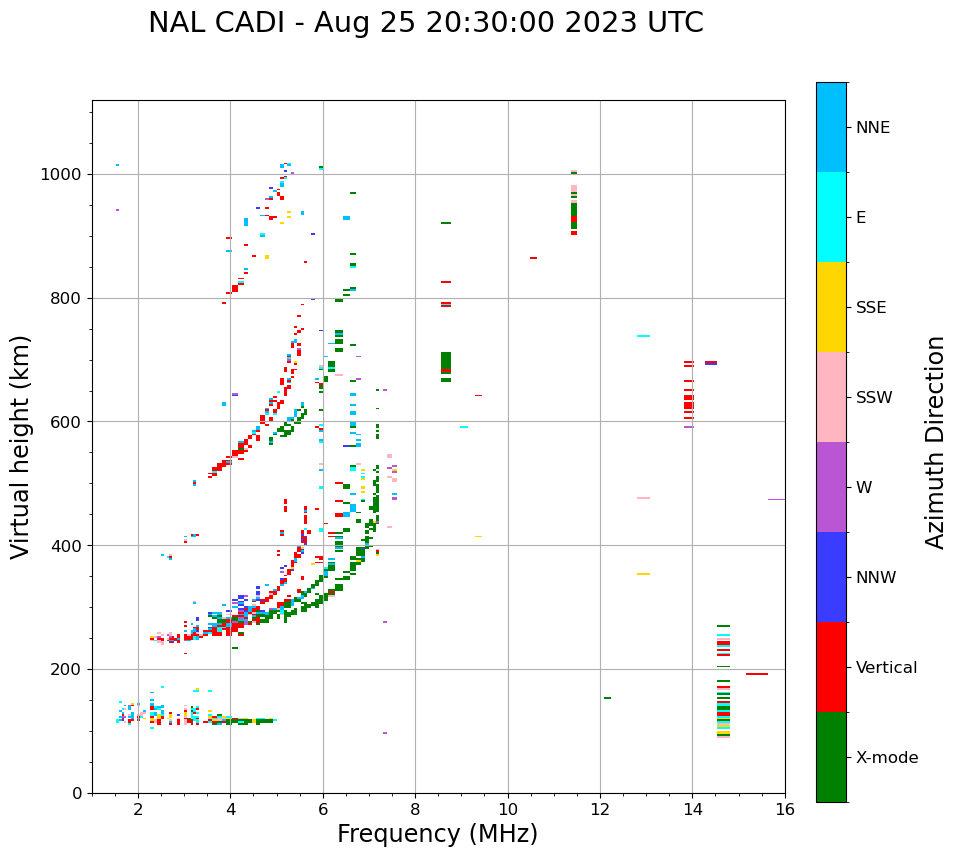 NAL CADI - Aug 25 20:30:00 2023 UTC

Virtual height (km)

1000
800
600
400
200
0

2
4
6
8
10
12
14
16

Frequency (MHz)

NNE
E
SSE
SSW
W
NNW
Vertical
X-mode

Azimuth Direction